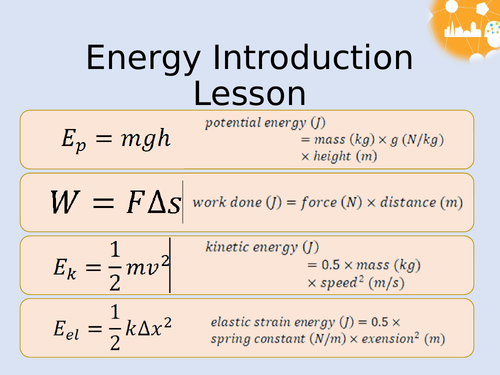 Energy Introduction Lesson

$E_p = mgh$

$potential\ energy\ (J) = mass\ (kg) \times g\ (N/kg) \times height\ (m)$

$W = F\Delta s$

$work\ done\ (J) = force\ (N) \times distance\ (m)$

$E_k = \frac{1}{2}mv^2$

$kinetic\ energy\ (J) = 0.5 \times mass\ (kg) \times speed^2\ (m/s)$

$E_{el} = \frac{1}{2}k\Delta x^2$

$elastic\ strain\ energy\ (J) = 0.5 \times spring\ constant\ (N/m) \times exension^2\ (m)$